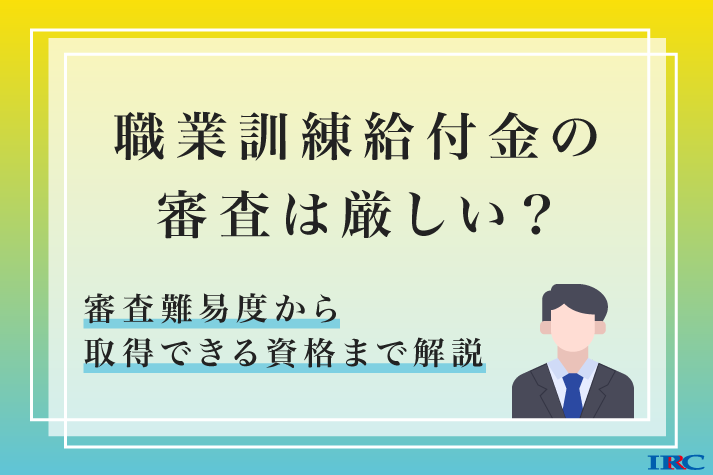 職業訓練給付金の
審査は厳しい？

審査難易度から
取得できる資格まで解説

IRC